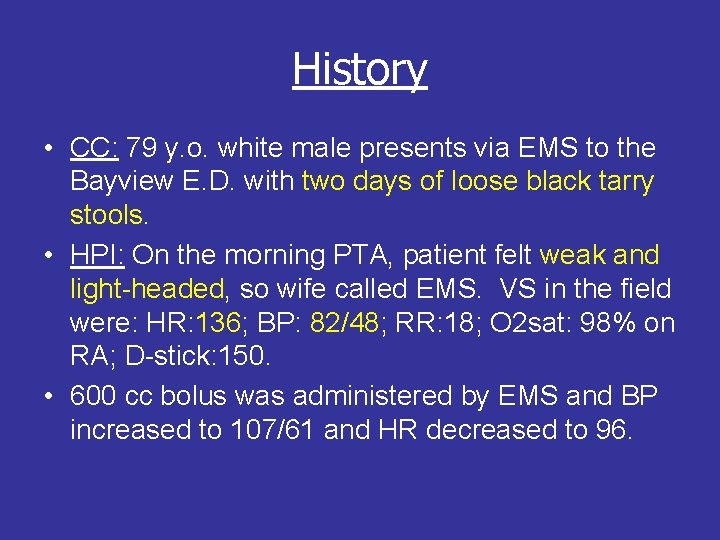 History

• CC: 79 y.o. white male presents via EMS to the Bayview E.D. with two days of loose black tarry stools.

• HPI: On the morning PTA, patient felt weak and light-headed, so wife called EMS.  VS in the field were: HR:136; BP: 82/48; RR:18; O2sat: 98% on RA; D-stick:150.

• 600 cc bolus was administered by EMS and BP increased to 107/61 and HR decreased to 96.